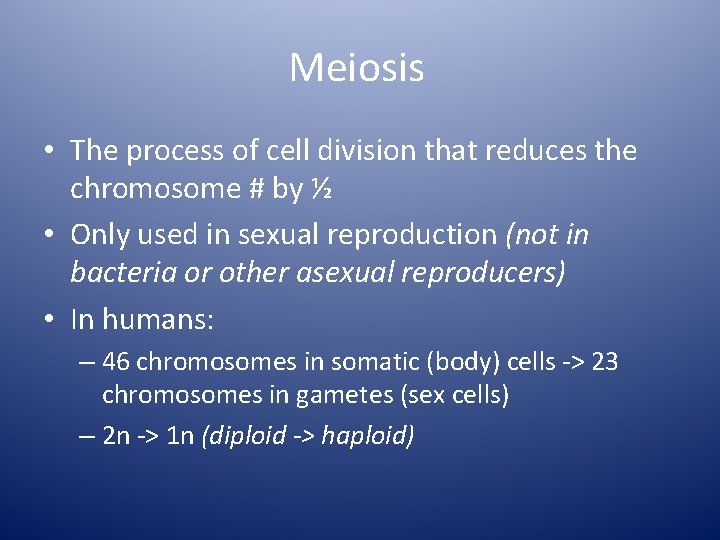 Meiosis

• The process of cell division that reduces the chromosome # by ½

• Only used in sexual reproduction (not in bacteria or other asexual reproducers)

• In humans:
– 46 chromosomes in somatic (body) cells -> 23 chromosomes in gametes (sex cells)
– 2n -> 1n (diploid -> haploid)